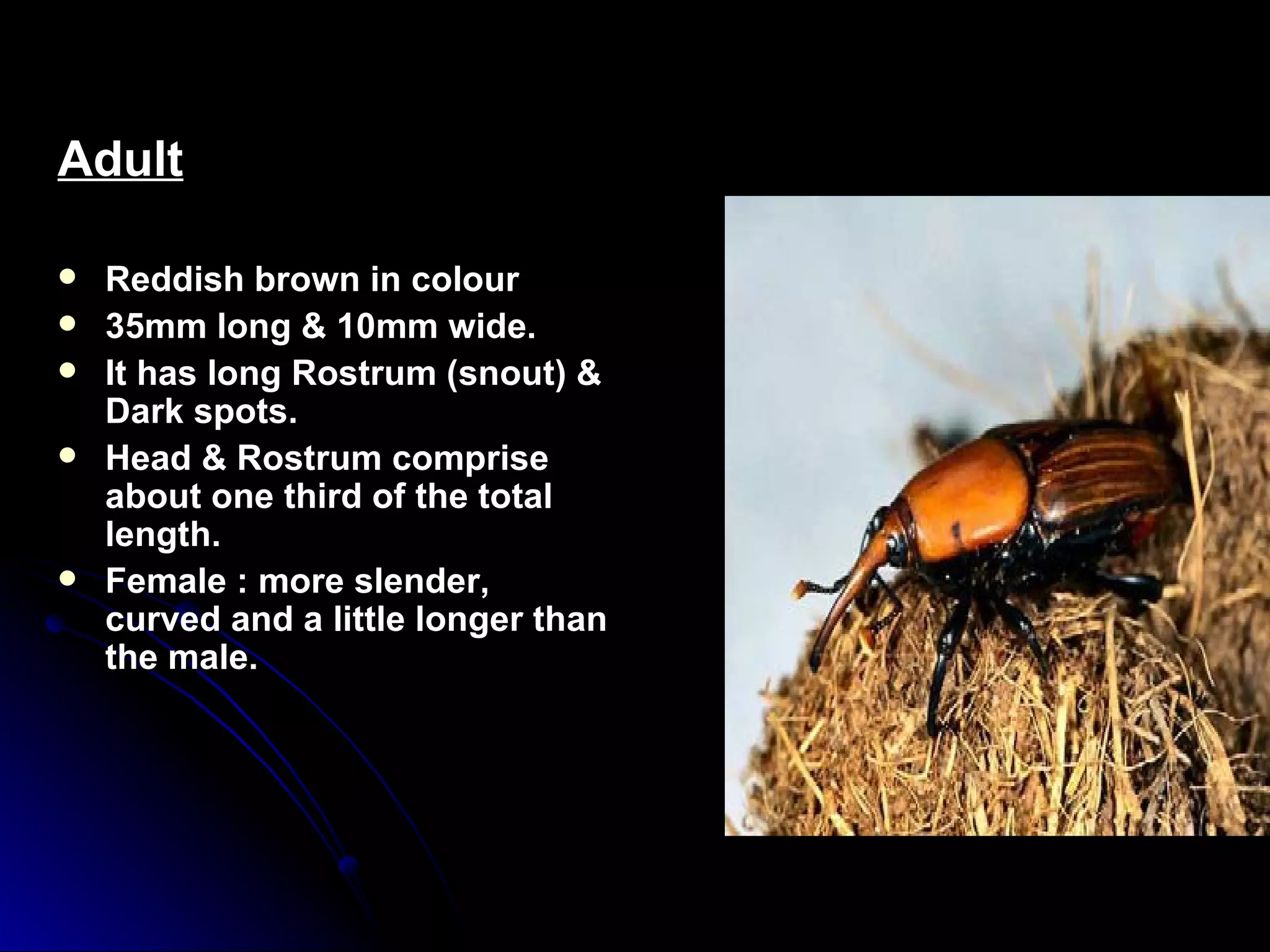 Adult

- Reddish brown in colour
- 35mm long & 10mm wide.
- It has long Rostrum (snout) & Dark spots.
- Head & Rostrum comprise about one third of the total length.
- Female : more slender, curved and a little longer than the male.